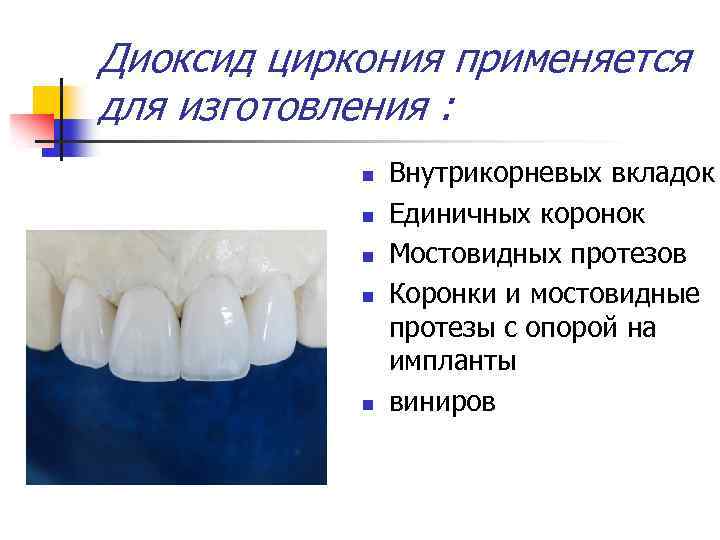 Диоксид циркония применяется для изготовления :

- Внутрикорневых вкладок
- Единичных коронок
- Мостовидных протезов
- Коронки и мостовидные протезы с опорой на импланты
- виниров